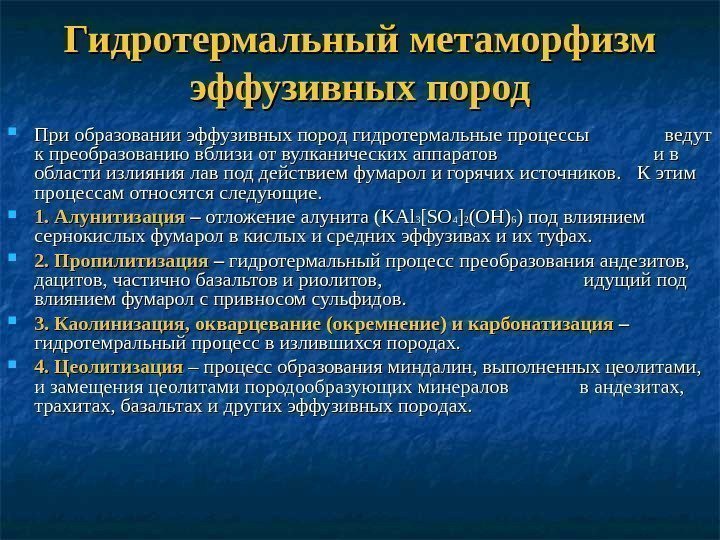 Гидротермальный метаморфизм эффузивных пород

При образовании эффузивных пород гидротермальные процессы ведут к преобразованию вблизи от вулканических аппаратов и в области излияния лав под действием фумарол и горячих источников. К этим процессам относятся следующие.

1. Алунитизация – отложение алунита ($KAl_3[SO_4]_2(OH)_6$) под влиянием сернокислых фумарол в кислых и средних эффузивах и их туфах.

2. Пропилитизация – гидротермальный процесс преобразования андезитов, дацитов, частично базальтов и риолитов, идущий под влиянием фумарол с привносом сульфидов.

3. Каолинизация, окварцевание (окремнение) и карбонатизация – гидротемральный процесс в излившихся породах.

4. Цеолитизация – процесс образования миндалин, выполненных цеолитами, и замещения цеолитами породообразующих минералов в андезитах, трахитах, базальтах и других эффузивных породах.